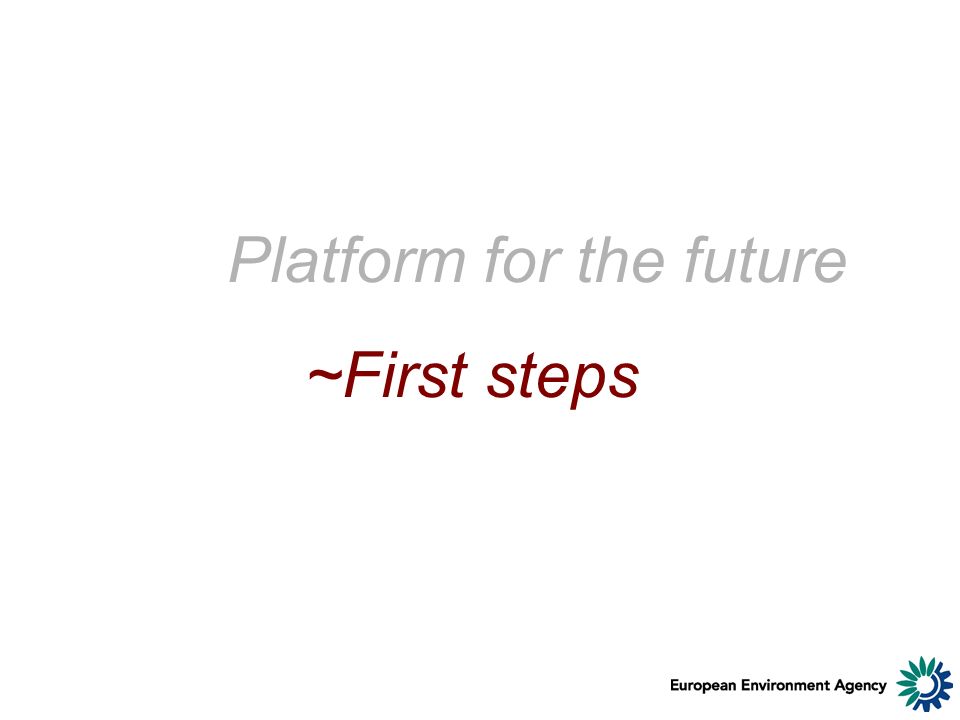 Platform for the future

~First steps

European Environment Agency